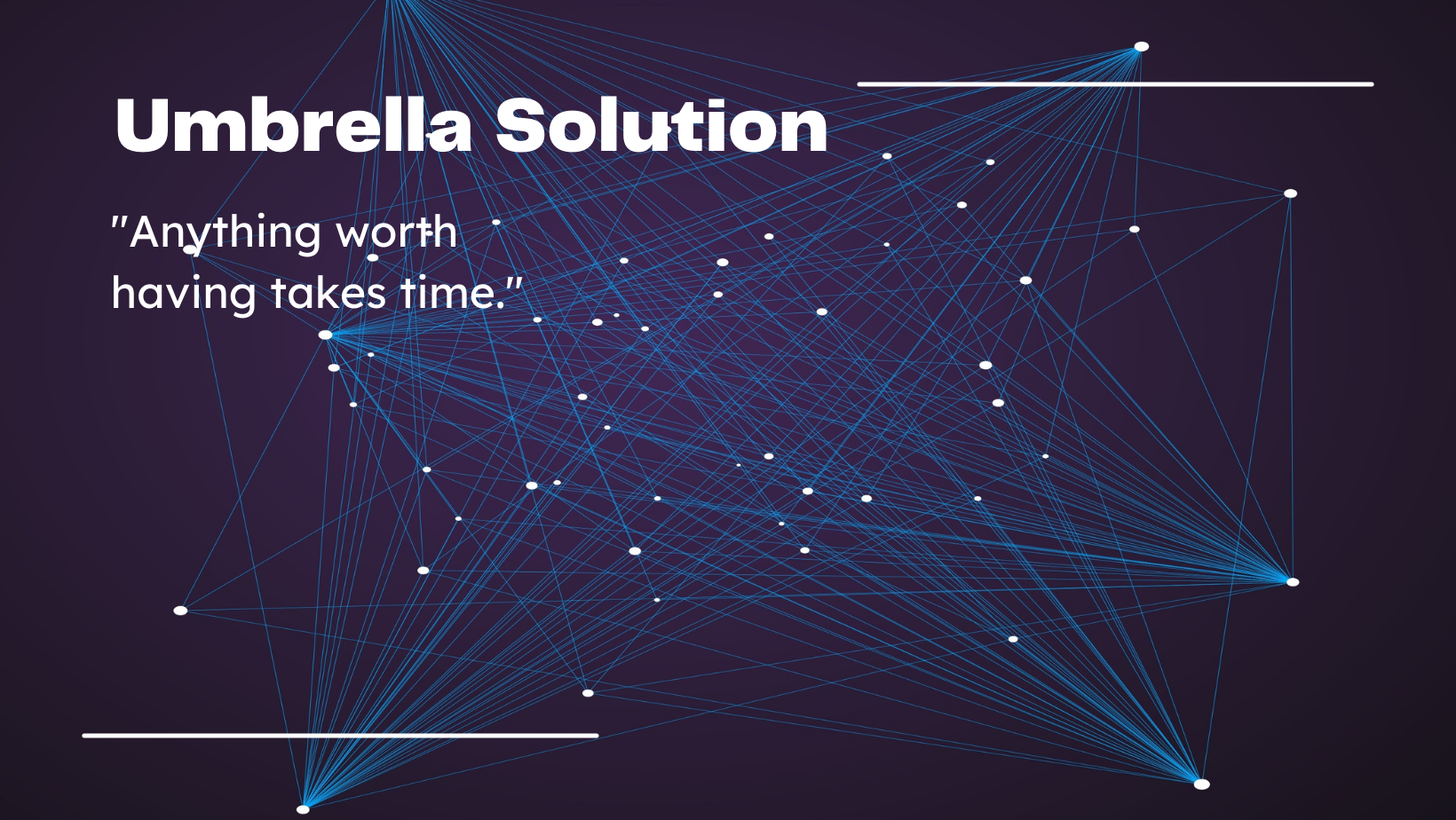 Umbrella Solution

"Anything worth having takes time."